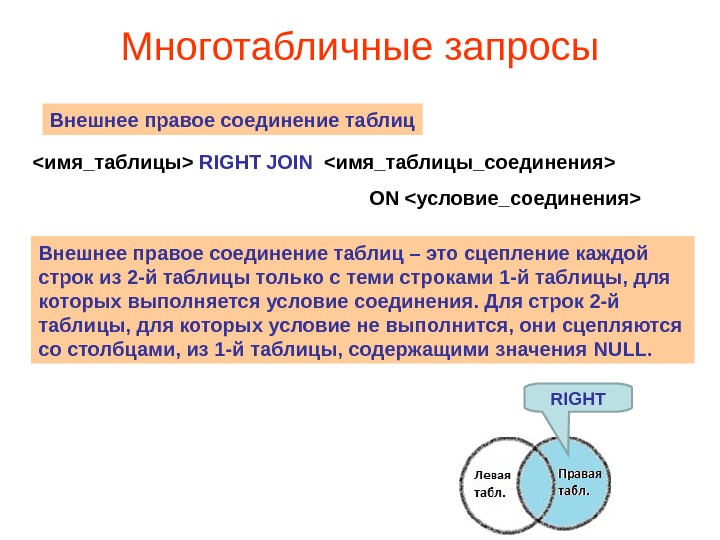 Многотабличные запросы

Внешнее правое соединение таблиц

<имя_таблицы> RIGHT JOIN <имя_таблицы_соединения>

ON <условие_соединения>

Внешнее правое соединение таблиц – это сцепление каждой строк из 2-й таблицы только с теми строками 1-й таблицы, для которых выполняется условие соединения. Для строк 2-й таблицы, для которых условие не выполнится, они сцепляются со столбцами, из 1-й таблицы, содержащими значения NULL.

RIGHT

Левая табл.

Правая табл.